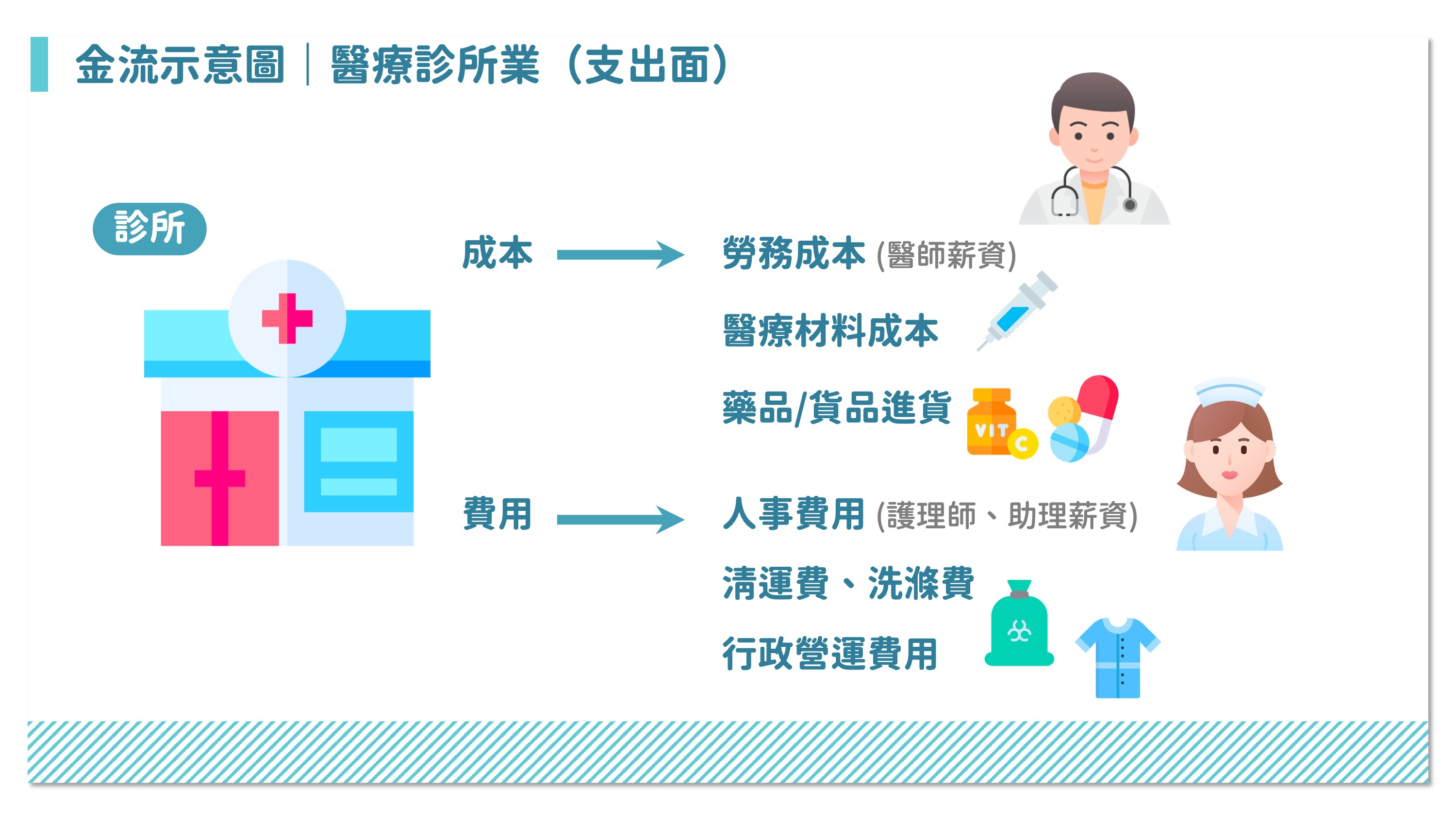 金流示意圖｜醫療診所業（支出面）

診所

成本

勞務成本 (醫師薪資)

醫療材料成本

藥品/貨品進貨

VIT C

費用

人事費用 (護理師、助理薪資)

清運費、洗滌費

行政營運費用